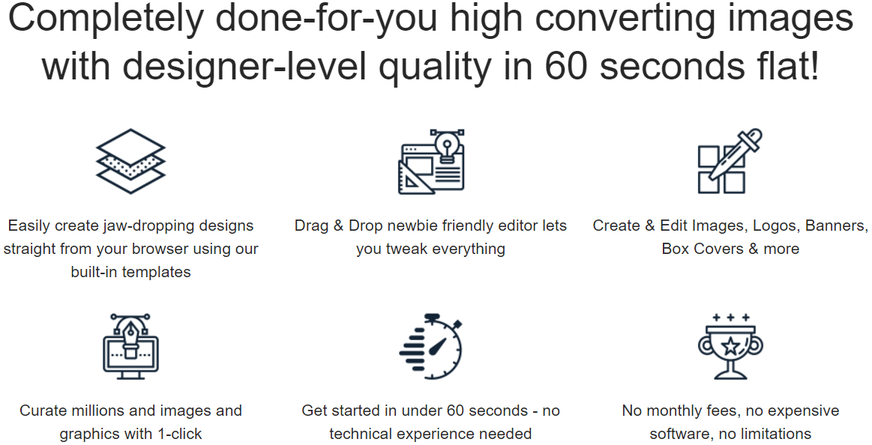 Completely done-for-you high converting images with designer-level quality in 60 seconds flat!

Easily create jaw-dropping designs straight from your browser using our built-in templates

Drag & Drop newbie friendly editor lets you tweak everything

Create & Edit Images, Logos, Banners, Box Covers & more

Curate millions and images and graphics with 1-click

Get started in under 60 seconds - no technical experience needed

No monthly fees, no expensive software, no limitations